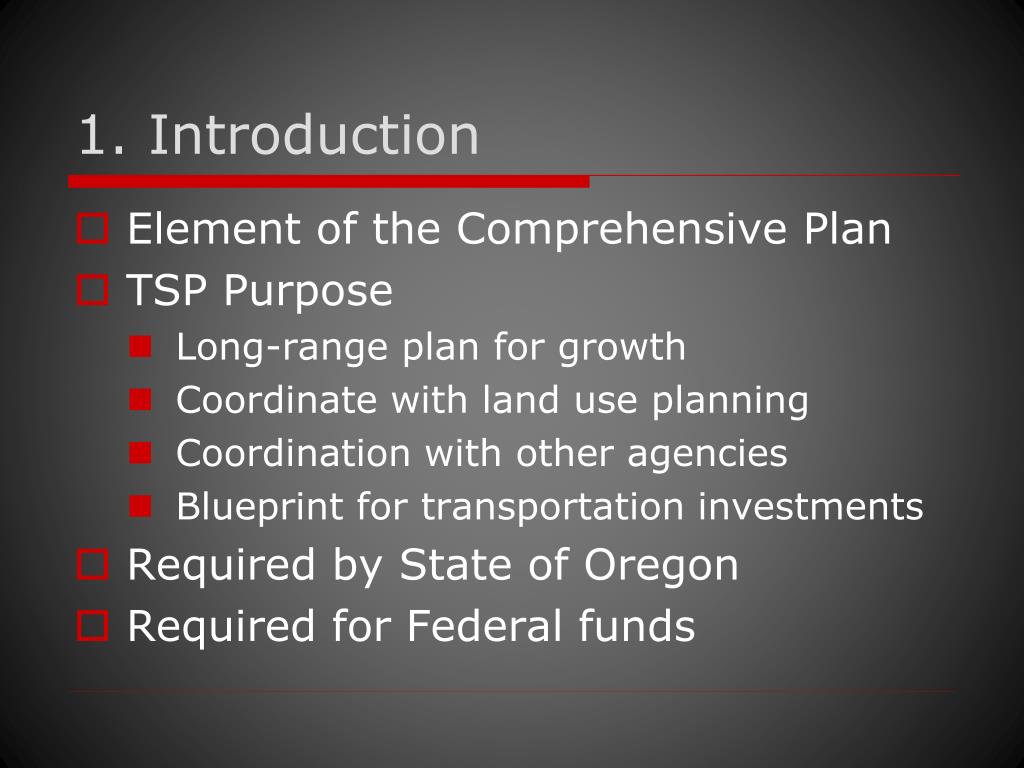 1. Introduction

Element of the Comprehensive Plan
TSP Purpose
Long-range plan for growth
Coordinate with land use planning
Coordination with other agencies
Blueprint for transportation investments
Required by State of Oregon
Required for Federal funds